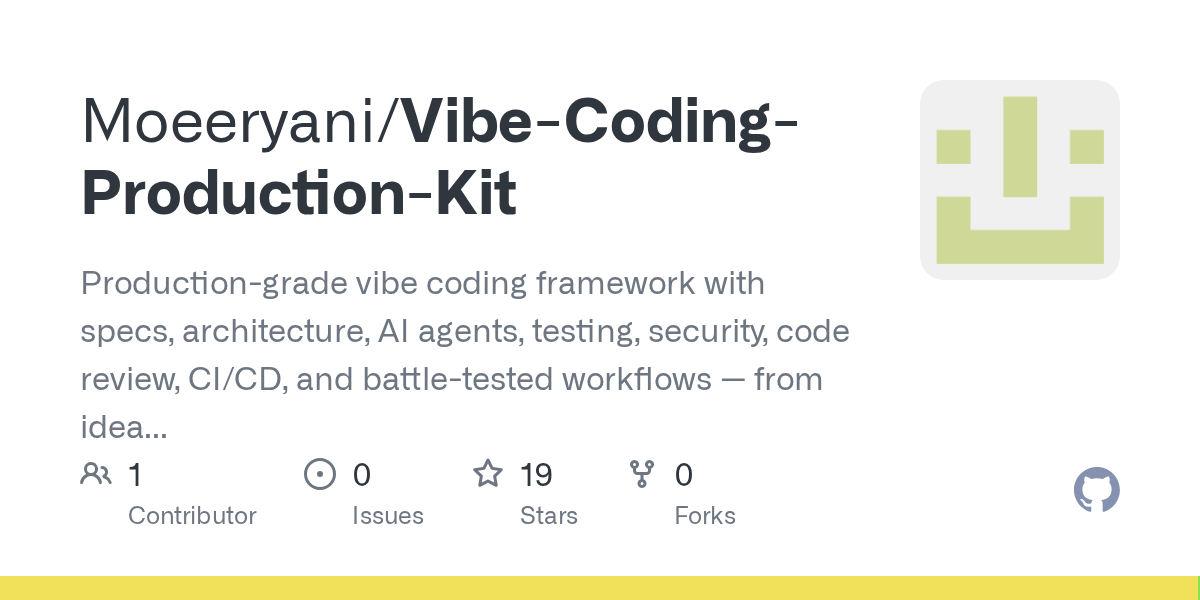 Moeeryani/Vibe-Coding-Production-Kit

Production-grade vibe coding framework with specs, architecture, AI agents, testing, security, code review, CI/CD, and battle-tested workflows — from idea...

1 Contributor
0 Issues
19 Stars
0 Forks